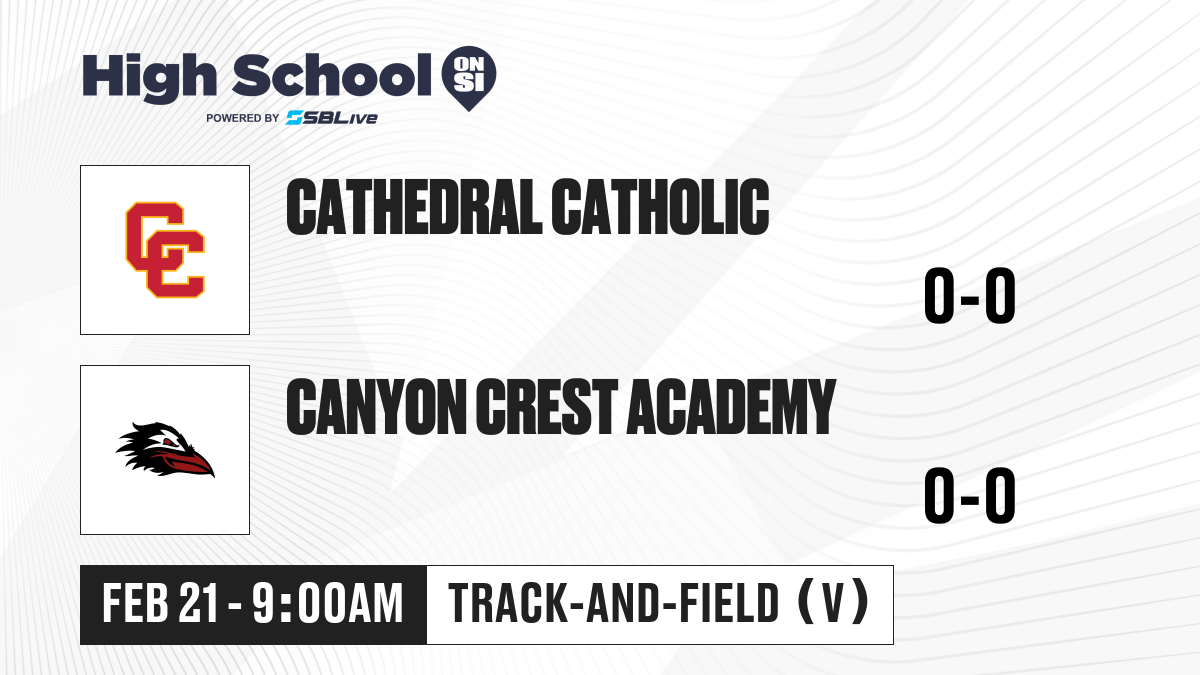 High School ON SI
POWERED BY SBLive

CC

CATHEDRAL CATHOLIC

0-0

CANYON CREST ACADEMY

0-0

FEB 21 - 9:00AM

TRACK-AND-FIELD (V)